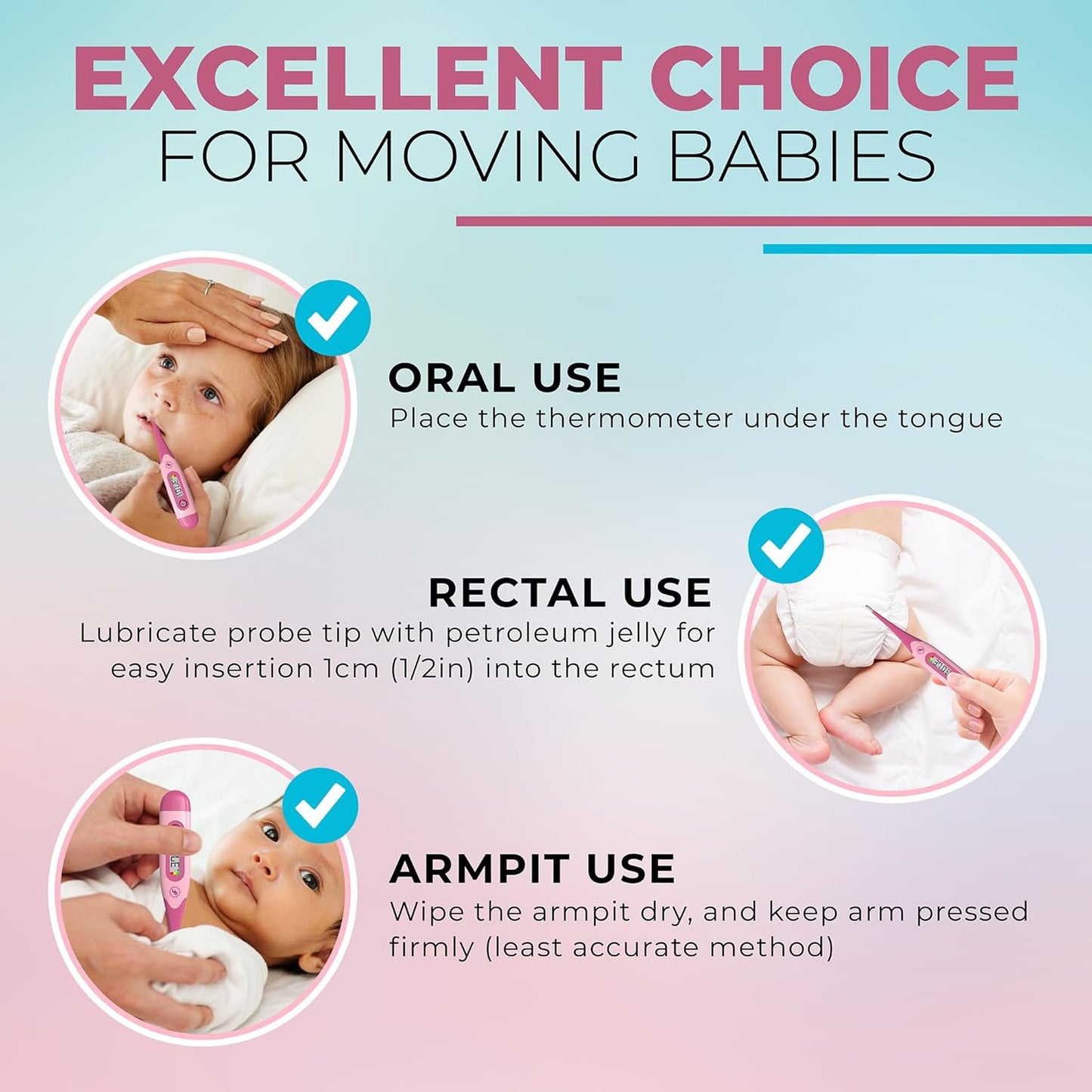 EXCELLENT CHOICE
FOR MOVING BABIES

ORAL USE
Place the thermometer under the tongue

RECTAL USE
Lubricate probe tip with petroleum jelly for easy insertion 1cm (1/2in) into the rectum

ARMPIT USE
Wipe the armpit dry, and keep arm pressed firmly (least accurate method)